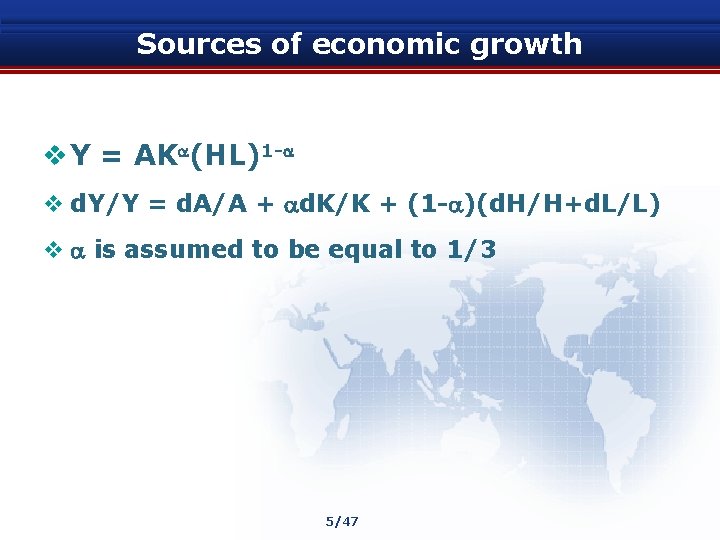 Sources of economic growth

❖ $Y = AK^{\alpha}(HL)^{1-\alpha}$

❖ $dY/Y = dA/A + \alpha dK/K + (1-\alpha)(dH/H+dL/L)$

❖ $\alpha$ is assumed to be equal to 1/3

5/47